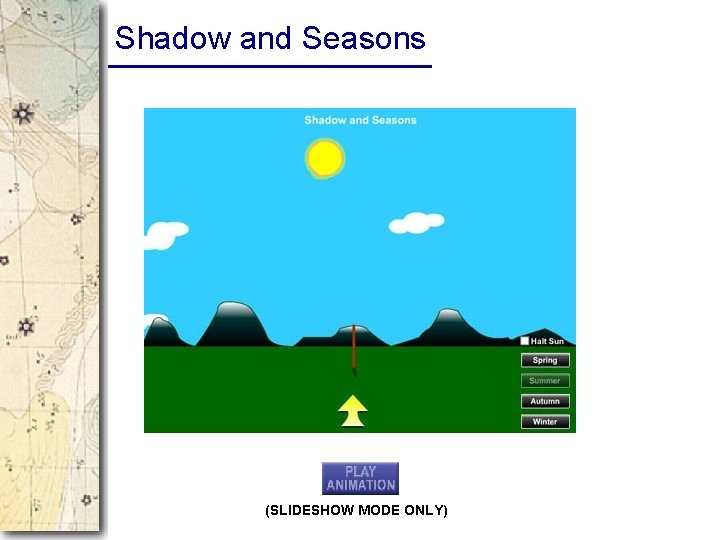 Shadow and Seasons

Shadow and Seasons

Halt Sun

Spring

Summer

Autumn

Winter

PLAY ANIMATION

(SLIDESHOW MODE ONLY)